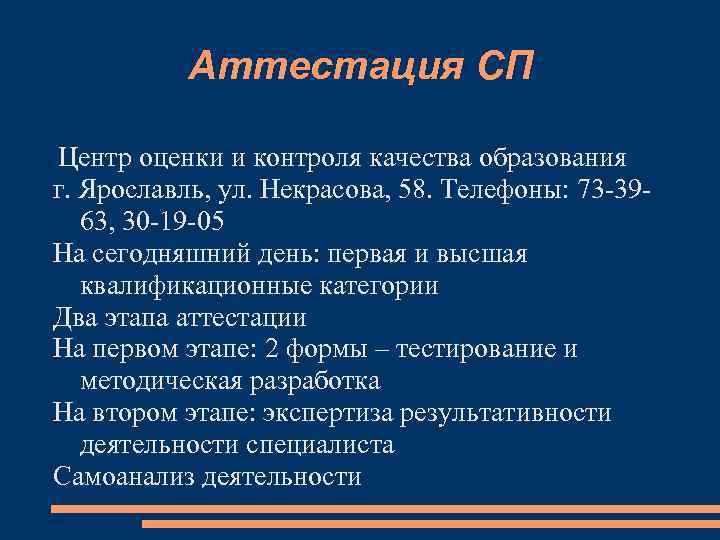 Аттестация СП

Центр оценки и контроля качества образования

г. Ярославль, ул. Некрасова, 58. Телефоны: 73-39-63, 30-19-05

На сегодняшний день: первая и высшая квалификационные категории

Два этапа аттестации

На первом этапе: 2 формы – тестирование и методическая разработка

На втором этапе: экспертиза результативности деятельности специалиста

Самоанализ деятельности